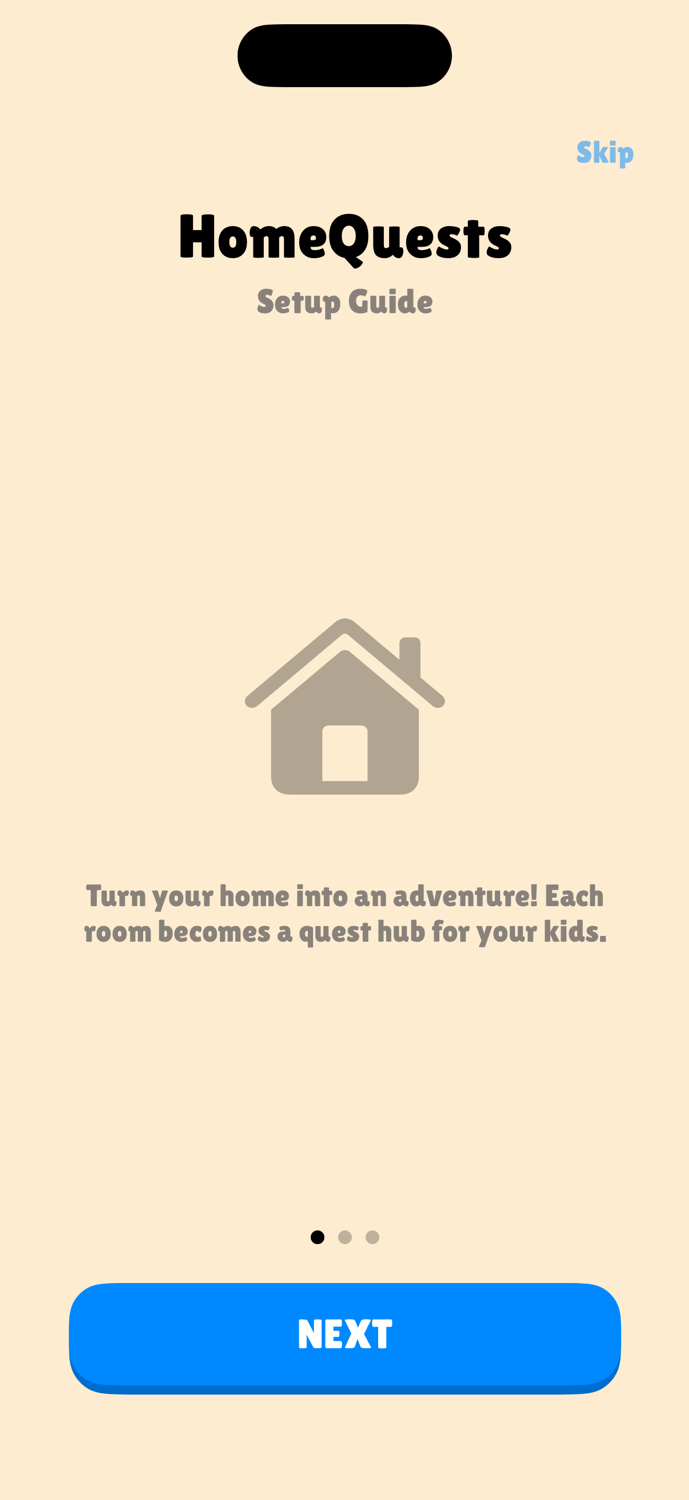 Skip

HomeQuests

Setup Guide

Turn your home into an adventure! Each room becomes a quest hub for your kids.

NEXT